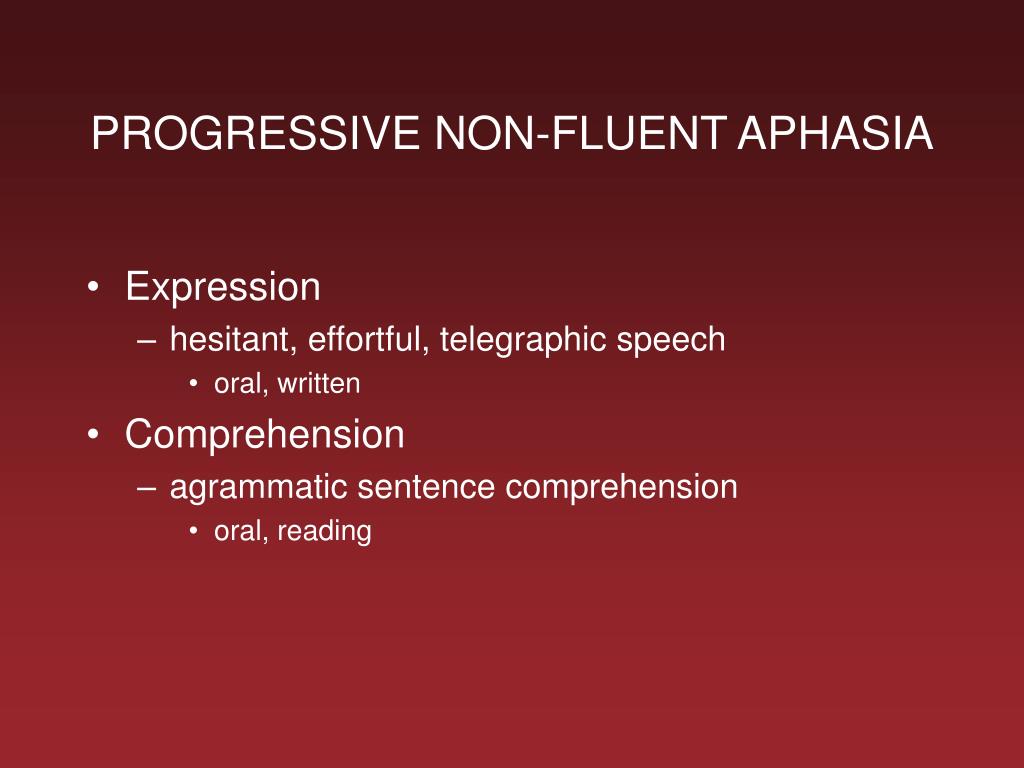 PROGRESSIVE NON-FLUENT APHASIA

• Expression
– hesitant, effortful, telegraphic speech
• oral, written
• Comprehension
– agrammatic sentence comprehension
• oral, reading